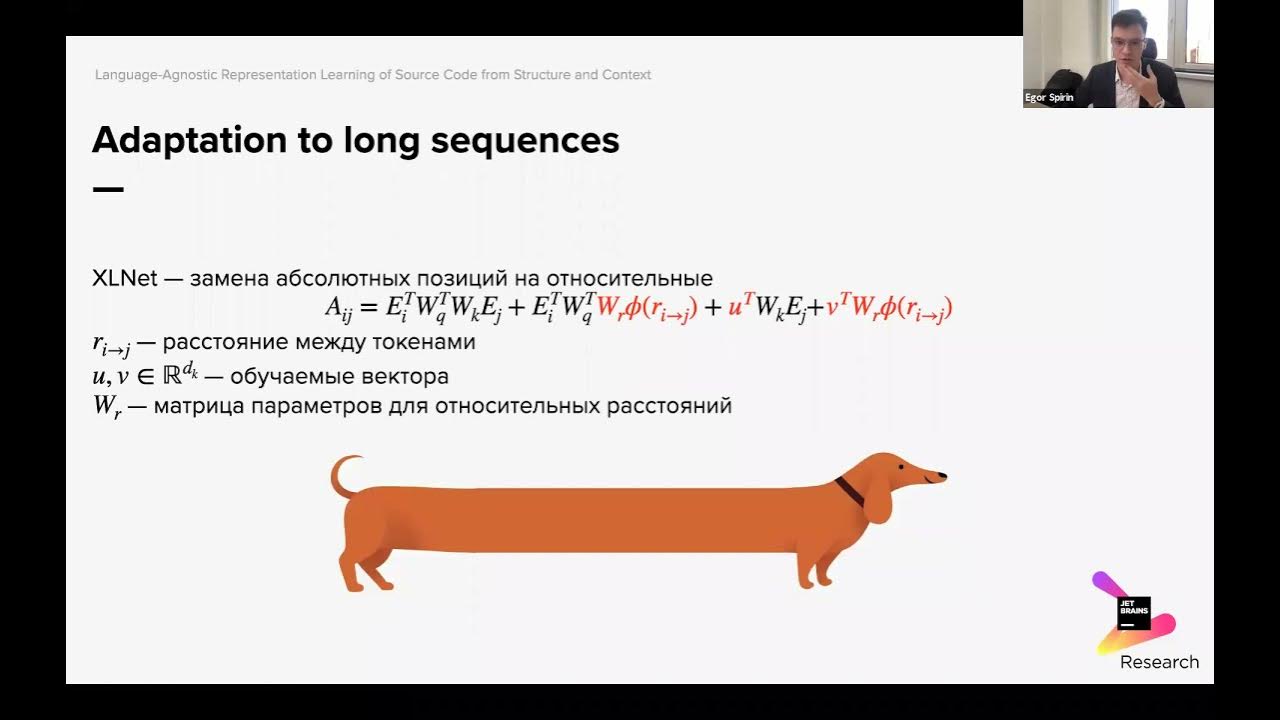 Language-Agnostic Representation Learning of Source Code from Structure and Context

Egor Spirin

Adaptation to long sequences

XLNet — замена абсолютных позиций на относительные

$A_{ij} = E_i^T W_q^T W_k E_j + E_i^T W_q^T W_r \phi(r_{i \to j}) + u^T W_k E_j + v^T W_r \phi(r_{i \to j})$

$r_{i \to j}$ — расстояние между токенами

$u, v \in \mathbb{R}^{d_k}$ — обучаемые вектора

$W_r$ — матрица параметров для относительных расстояний

JET BRAINS

Research